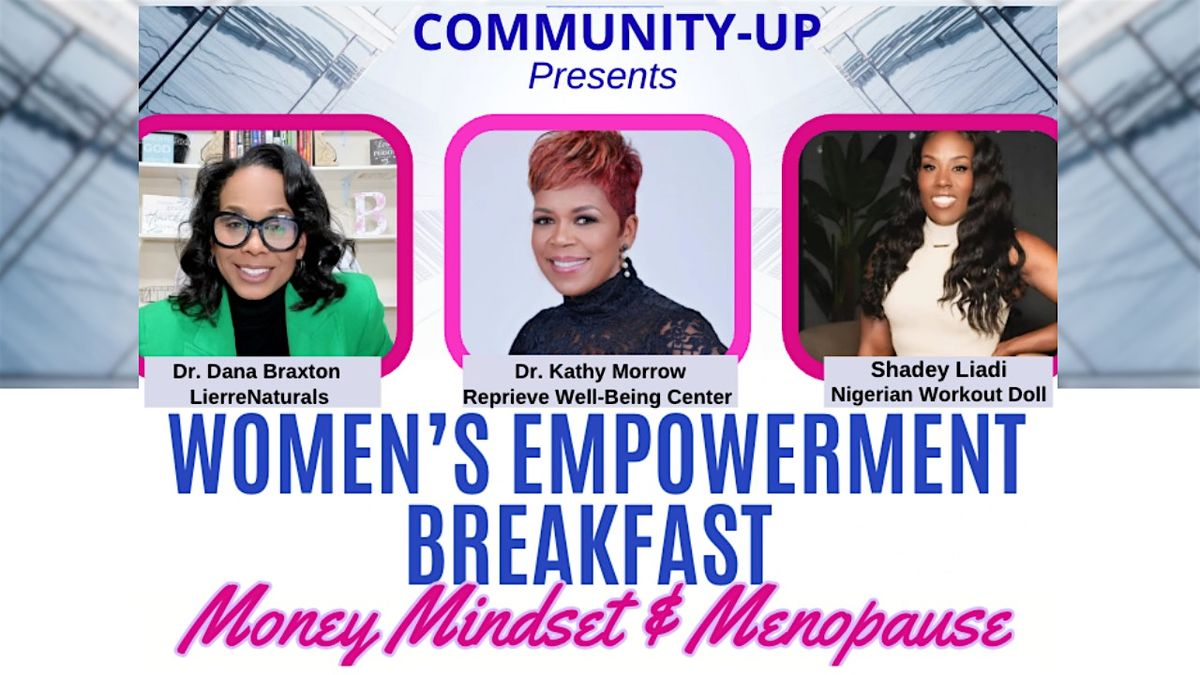 COMMUNITY-UP
Presents

Dr. Dana Braxton
LierreNaturals

Dr. Kathy Morrow
Reprieve Well-Being Center

Shadey Liadi
Nigerian Workout Doll

WOMEN'S EMPOWERMENT BREAKFAST

Money Mindset & Menopause